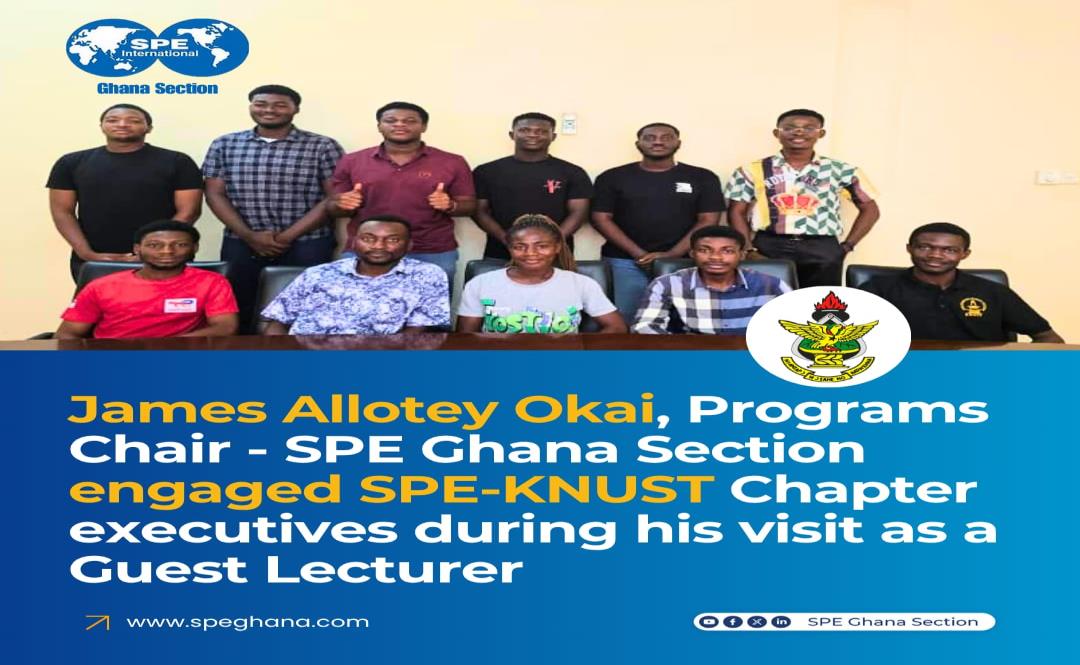 SPE International
Ghana Section

James Allotey Okai, Programs Chair - SPE Ghana Section engaged SPE-KNUST Chapter executives during his visit as a Guest Lecturer

www.speghana.com

SPE Ghana Section